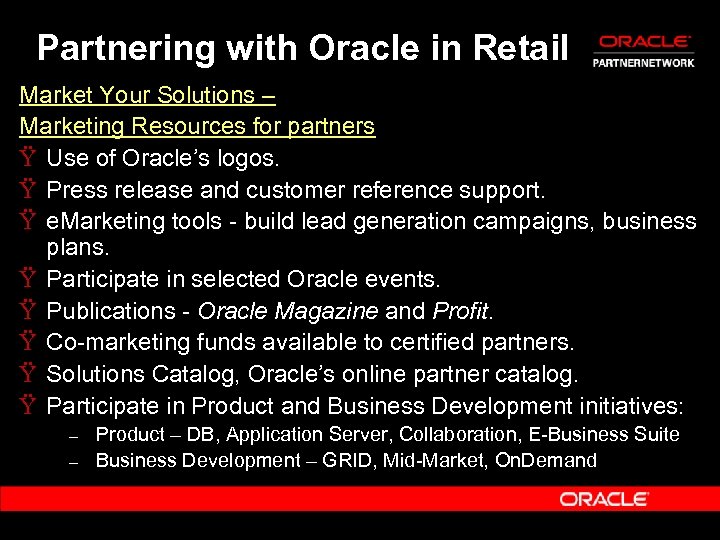 Partnering with Oracle in Retail

ORACLE
PARTNERNETWORK

Market Your Solutions –
Marketing Resources for partners

Ÿ Use of Oracle's logos.
Ÿ Press release and customer reference support.
Ÿ eMarketing tools - build lead generation campaigns, business plans.
Ÿ Participate in selected Oracle events.
Ÿ Publications - Oracle Magazine and Profit.
Ÿ Co-marketing funds available to certified partners.
Ÿ Solutions Catalog, Oracle's online partner catalog.
Ÿ Participate in Product and Business Development initiatives:
– Product – DB, Application Server, Collaboration, E-Business Suite
– Business Development – GRID, Mid-Market, OnDemand

ORACLE